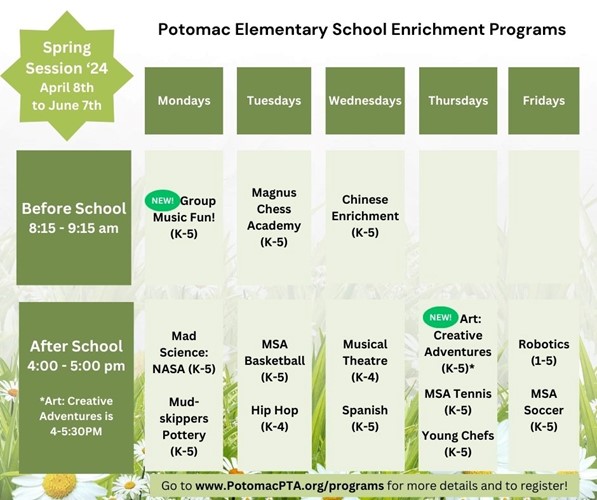 Spring Session '24
April 8th to June 7th

Potomac Elementary School Enrichment Programs

| | Mondays | Tuesdays | Wednesdays | Thursdays | Fridays |
|---|---|---|---|---|---|
| Before School 8:15 - 9:15 am | NEW! Group Music Fun! (K-5) | Magnus Chess Academy (K-5) | Chinese Enrichment (K-5) | | |
| After School 4:00 - 5:00 pm *Art: Creative Adventures is 4-5:30PM | Mad Science: NASA (K-5) Mud-skippers Pottery (K-5) | MSA Basketball (K-5) Hip Hop (K-4) | Musical Theatre (K-4) Spanish (K-5) | NEW! Art: Creative Adventures (K-5)* MSA Tennis (K-5) Young Chefs (K-5) | Robotics (1-5) MSA Soccer (K-5) |

Go to www.PotomacPTA.org/programs for more details and to register!